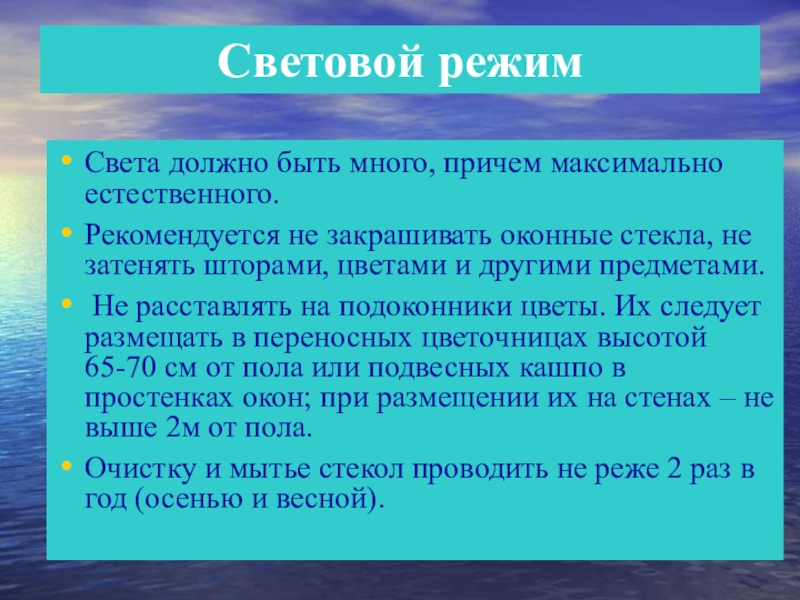 Световой режим

• Света должно быть много, причем максимально естественного.

• Рекомендуется не закрашивать оконные стекла, не затенять шторами, цветами и другими предметами.

• Не расставлять на подоконники цветы. Их следует размещать в переносных цветочницах высотой 65-70 см от пола или подвесных кашпо в простенках окон; при размещении их на стенах – не выше 2м от пола.

• Очистку и мытье стекол проводить не реже 2 раз в год (осенью и весной).